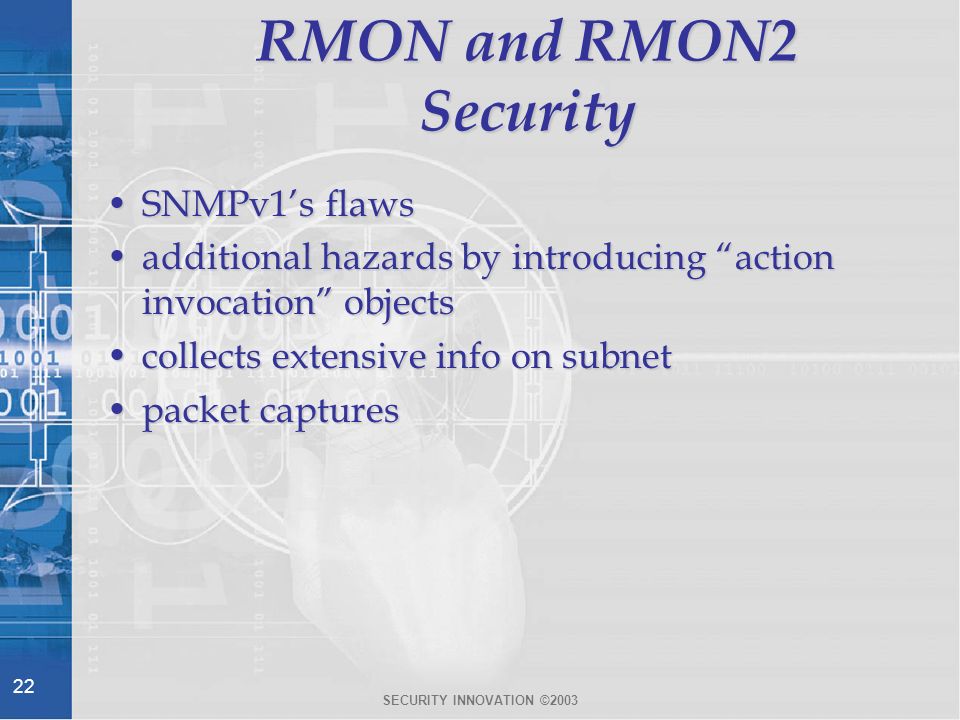 RMON and RMON2 Security

• SNMPv1's flaws
• additional hazards by introducing "action invocation" objects
• collects extensive info on subnet
• packet captures

22

SECURITY INNOVATION ©2003